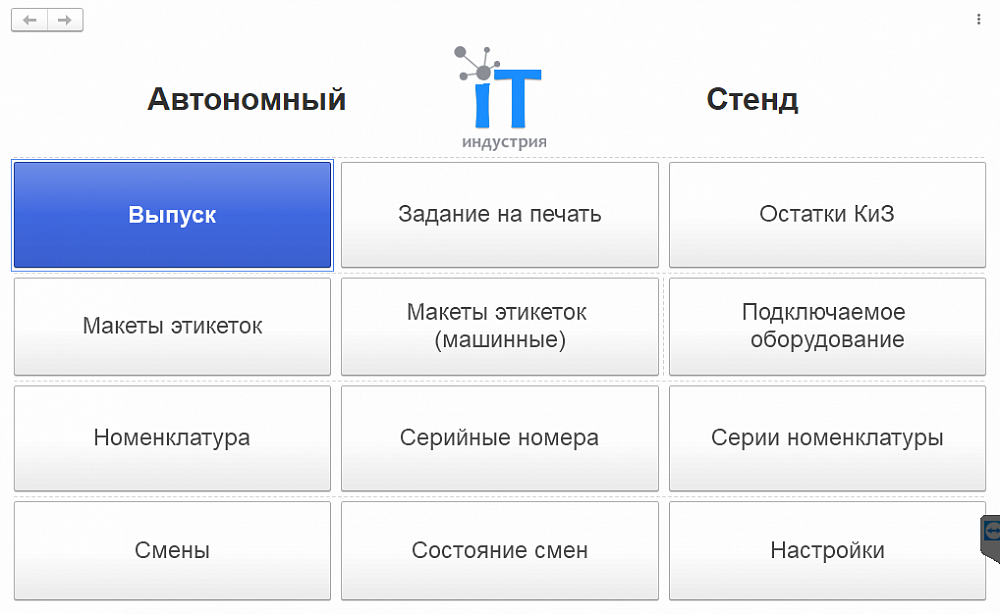 Автономный

iT
индустрия

Стенд

Выпуск

Задание на печать

Остатки КиЗ

Макеты этикеток

Макеты этикеток (машинные)

Подключаемое оборудование

Номенклатура

Серийные номера

Серии номенклатуры

Смены

Состояние смен

Настройки